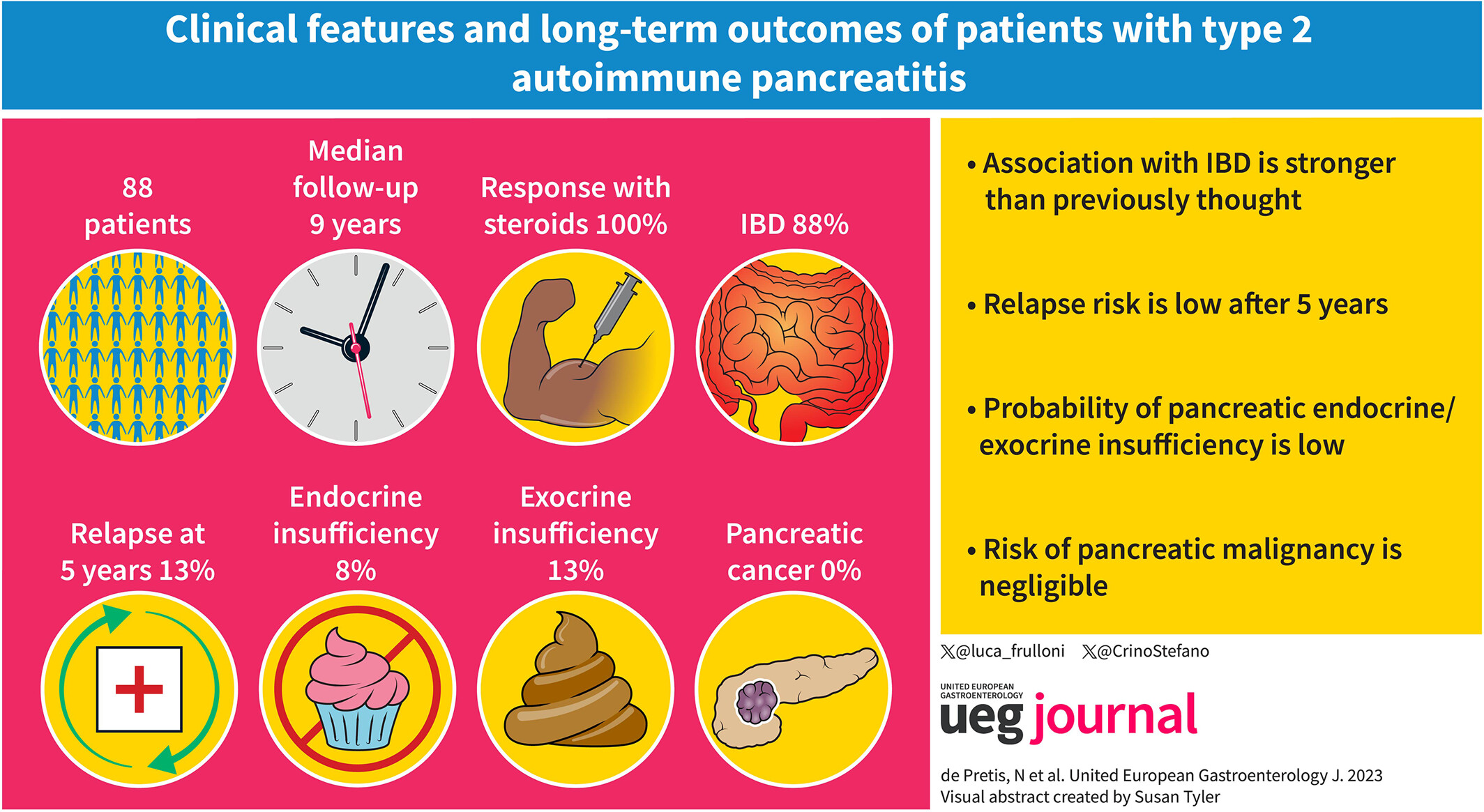 Clinical features and long-term outcomes of patients with type 2 autoimmune pancreatitis

88 patients

Median follow-up 9 years

Response with steroids 100%

IBD 88%

Relapse at 5 years 13%

Endocrine insufficiency 8%

Exocrine insufficiency 13%

Pancreatic cancer 0%

• Association with IBD is stronger than previously thought

• Relapse risk is low after 5 years

• Probability of pancreatic endocrine/ exocrine insufficiency is low

• Risk of pancreatic malignancy is negligible

X@luca_frulloni X@CrinoStefano

UNITED EUROPEAN GASTROENTEROLOGY
ueg journal

de Pretis, N et al. United European Gastroenterology J. 2023
Visual abstract created by Susan Tyler